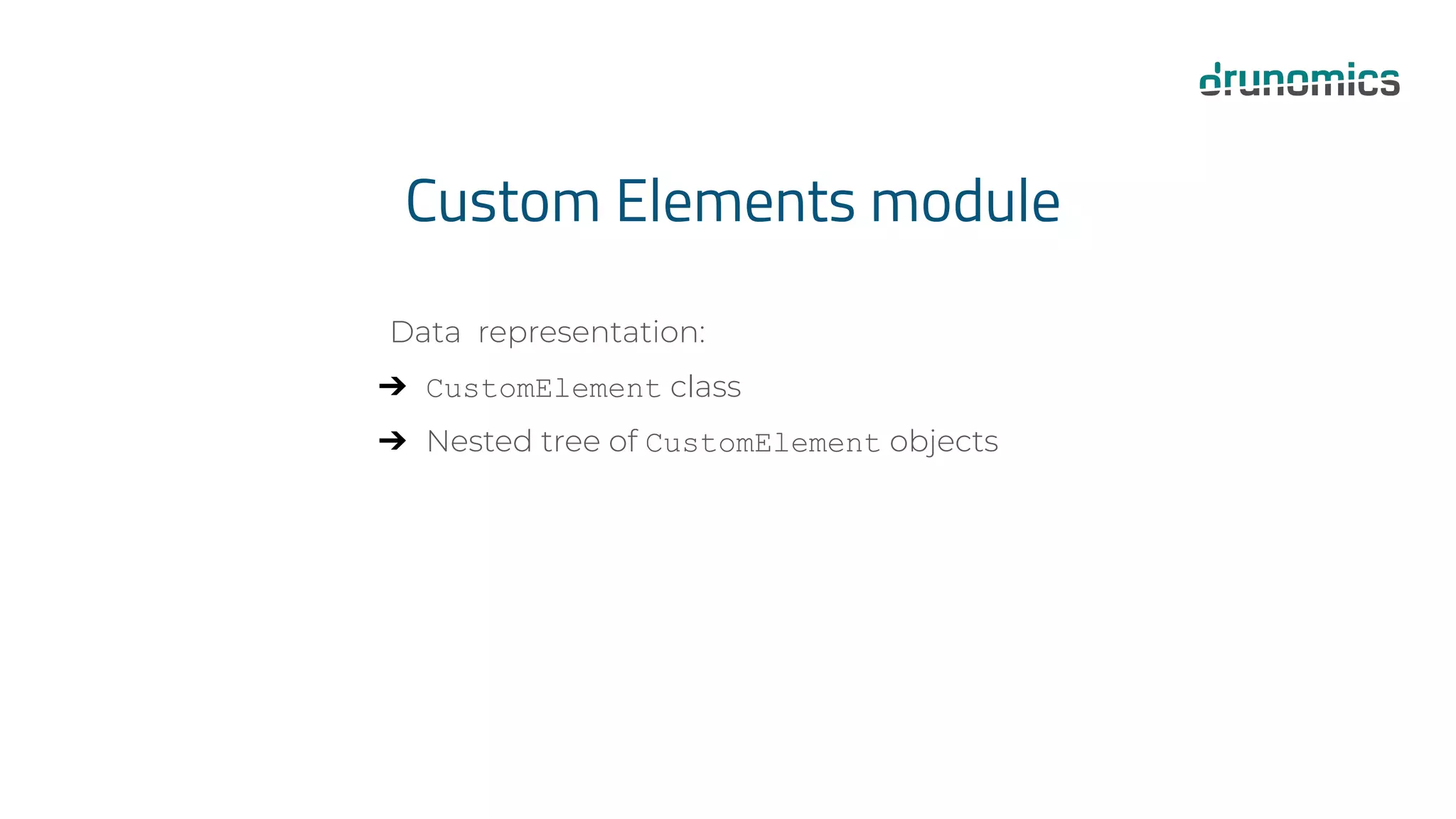 drunomics

Custom Elements module

Data representation:

➔ CustomElement class

➔ Nested tree of CustomElement objects